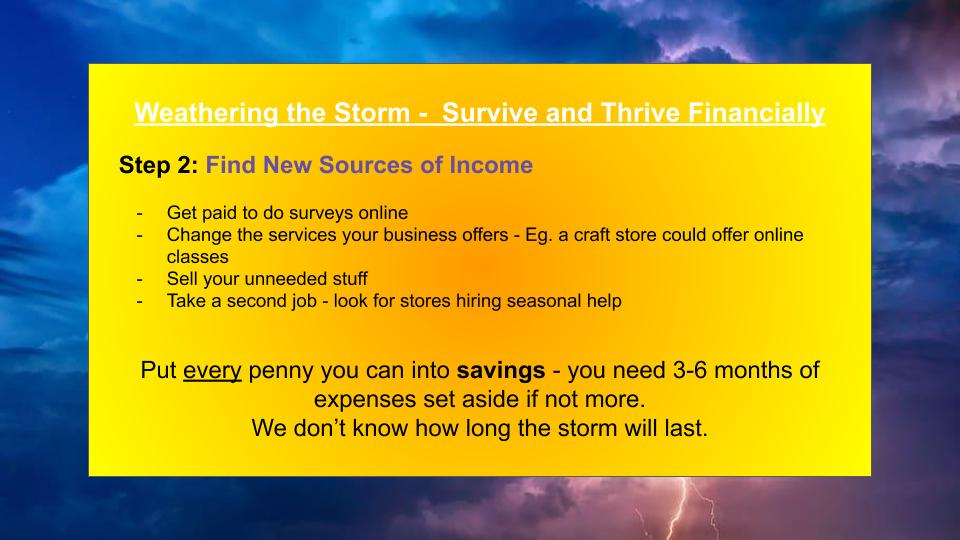 Weathering the Storm - Survive and Thrive Financially

Step 2: Find New Sources of Income

- Get paid to do surveys online
- Change the services your business offers - Eg. a craft store could offer online classes
- Sell your unneeded stuff
- Take a second job - look for stores hiring seasonal help

Put every penny you can into savings - you need 3-6 months of expenses set aside if not more.
We don't know how long the storm will last.